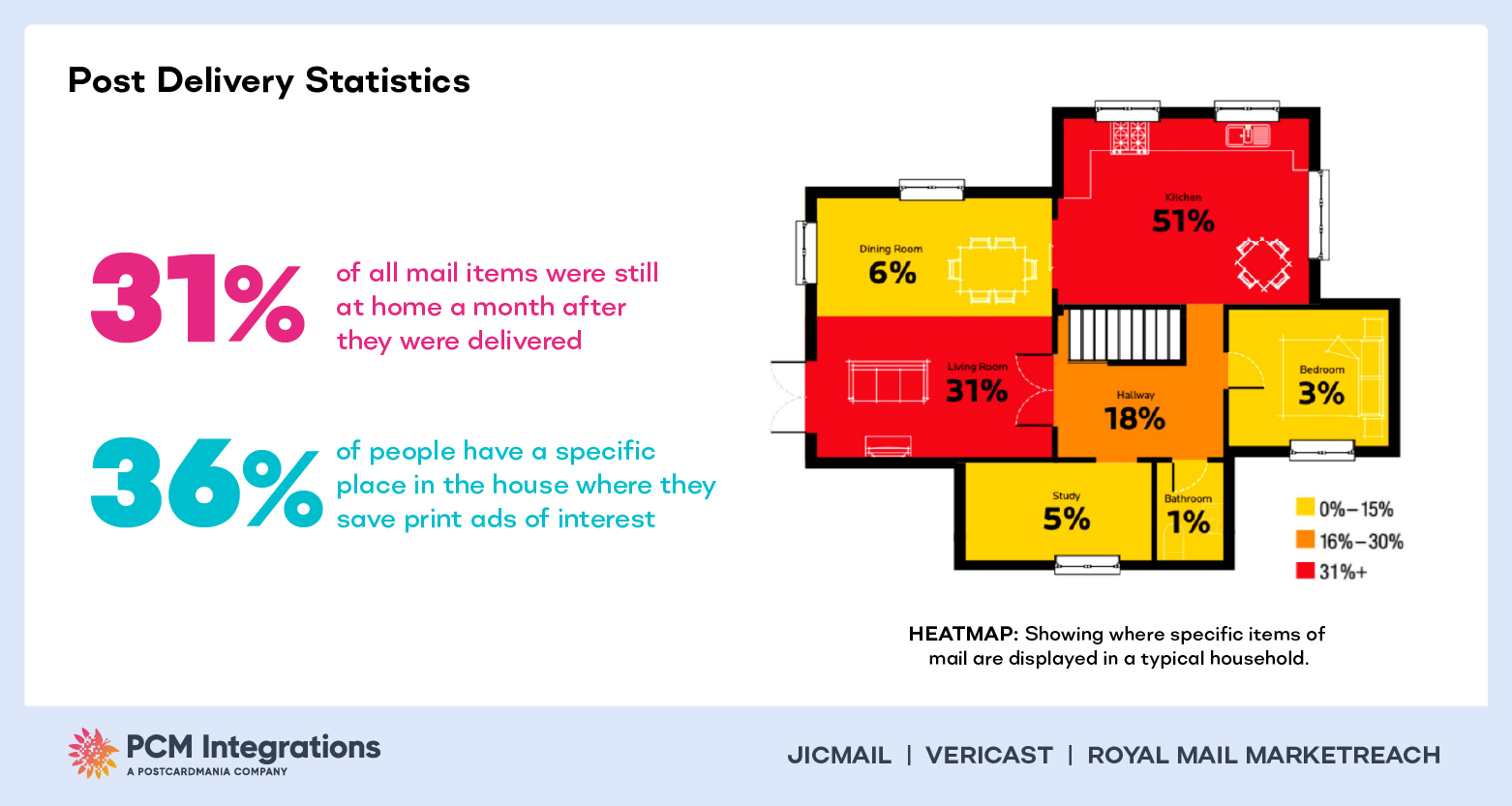 Post Delivery Statistics

31% of all mail items were still at home a month after they were delivered

36% of people have a specific place in the house where they save print ads of interest

Kitchen
51%

Dining Room
6%

Living Room
31%

Hallway
18%

Bedroom
3%

Study
5%

Bathroom
1%

0%–15%
16%–30%
31%+

HEATMAP: Showing where specific items of mail are displayed in a typical household.

PCM Integrations
A POSTCARDMANIA COMPANY

JICMAIL | VERICAST | ROYAL MAIL MARKETREACH